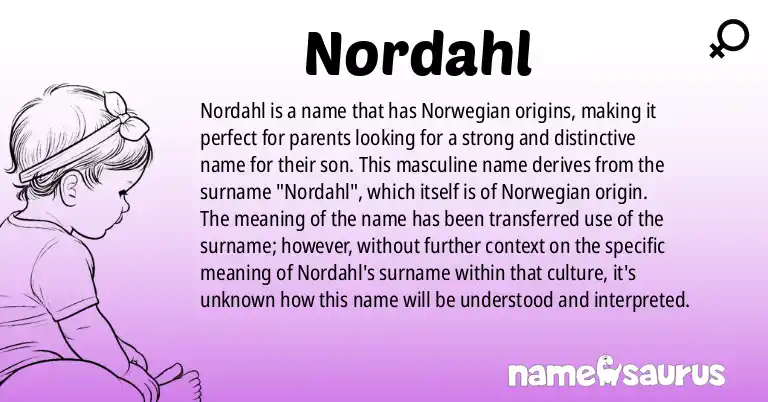 Nordahl

Nordahl is a name that has Norwegian origins, making it perfect for parents looking for a strong and distinctive name for their son. This masculine name derives from the surname "Nordahl", which itself is of Norwegian origin. The meaning of the name has been transferred use of the surname; however, without further context on the specific meaning of Nordahl's surname within that culture, it's unknown how this name will be understood and interpreted.

namesaurus